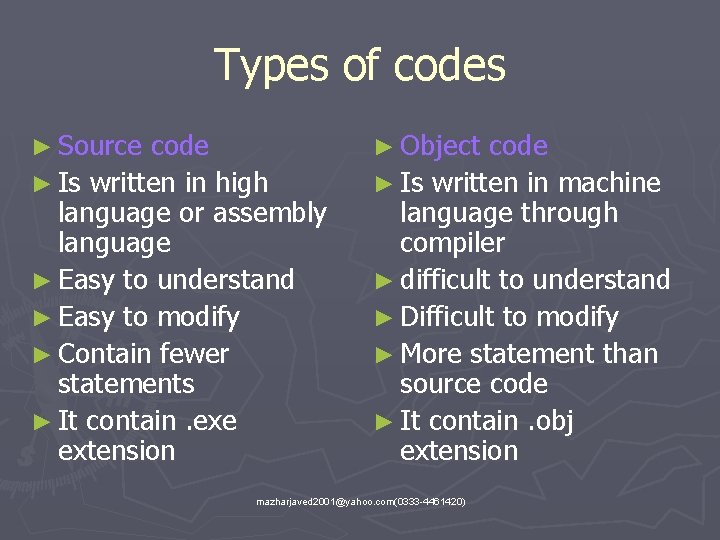 Types of codes

► Source code
► Is written in high language or assembly language
► Easy to understand
► Easy to modify
► Contain fewer statements
► It contain .exe extension

► Object code
► Is written in machine language through compiler
► difficult to understand
► Difficult to modify
► More statement than source code
► It contain .obj extension

mazharjaved2001@yahoo.com(0333-4461420)